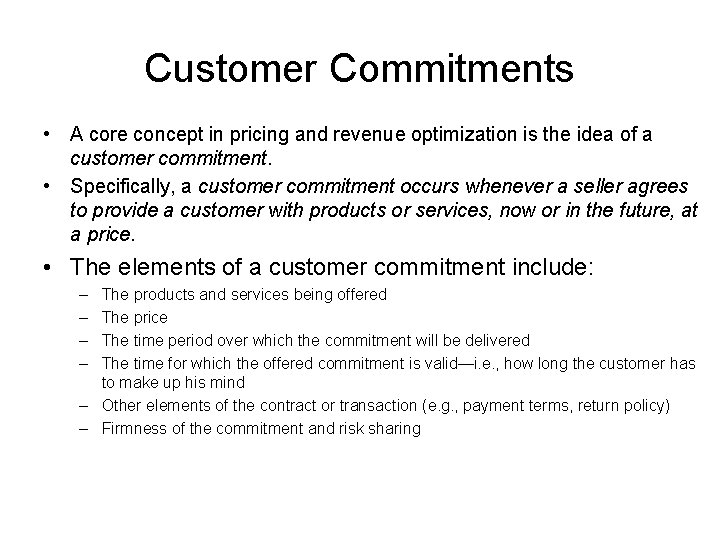 Customer Commitments

• A core concept in pricing and revenue optimization is the idea of a customer commitment.
• Specifically, a customer commitment occurs whenever a seller agrees to provide a customer with products or services, now or in the future, at a price.
• The elements of a customer commitment include:
– The products and services being offered
– The price
– The time period over which the commitment will be delivered
– The time for which the offered commitment is valid—i.e., how long the customer has to make up his mind
– Other elements of the contract or transaction (e.g., payment terms, return policy)
– Firmness of the commitment and risk sharing